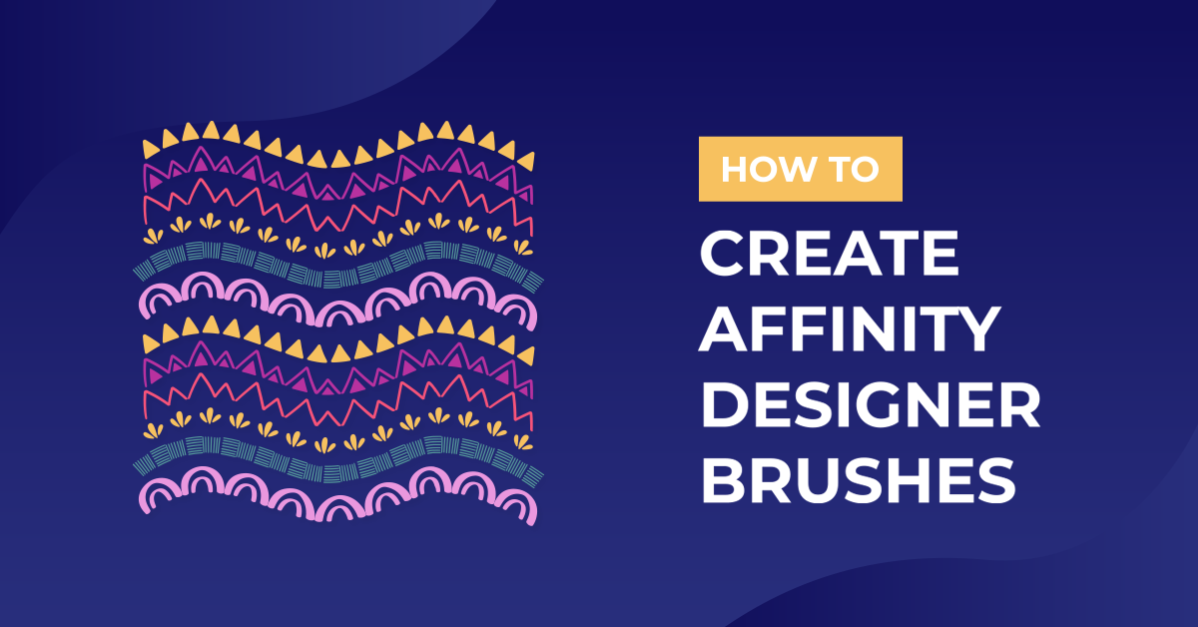 HOW TO

CREATE AFFINITY DESIGNER BRUSHES